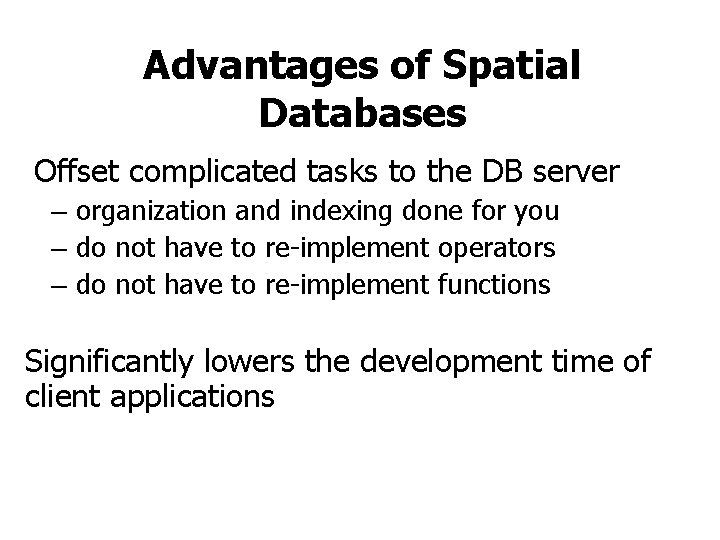 Advantages of Spatial Databases

Offset complicated tasks to the DB server
– organization and indexing done for you
– do not have to re-implement operators
– do not have to re-implement functions

Significantly lowers the development time of client applications